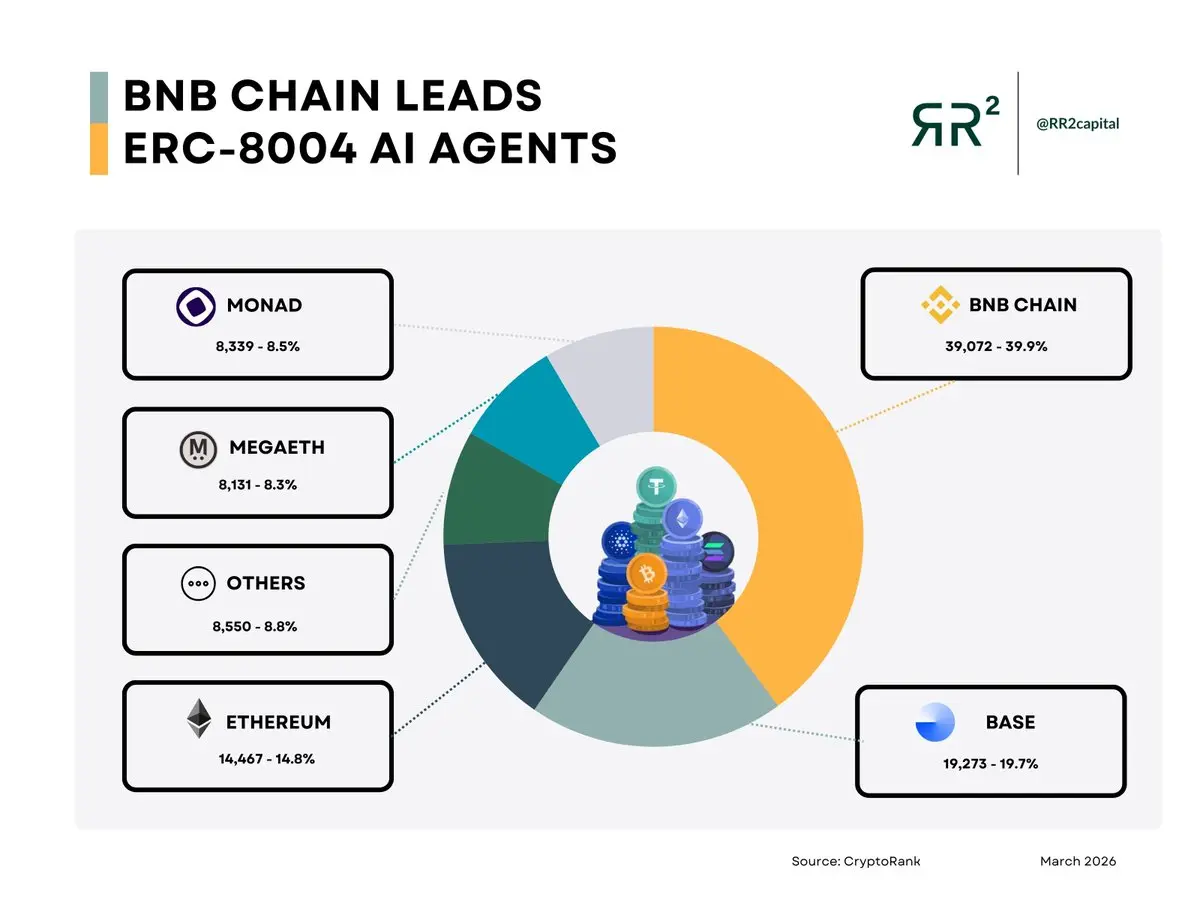 BNB CHAIN LEADS
ERC-8004 AI AGENTS

RR²

@RR2capital

MONAD
8,339 - 8.5%

MEGAETH
8,131 - 8.3%

OTHERS
8,550 - 8.8%

ETHEREUM
14,467 - 14.8%

BNB CHAIN
39,072 - 39.9%

BASE
19,273 - 19.7%

Source: CryptoRank

March 2026